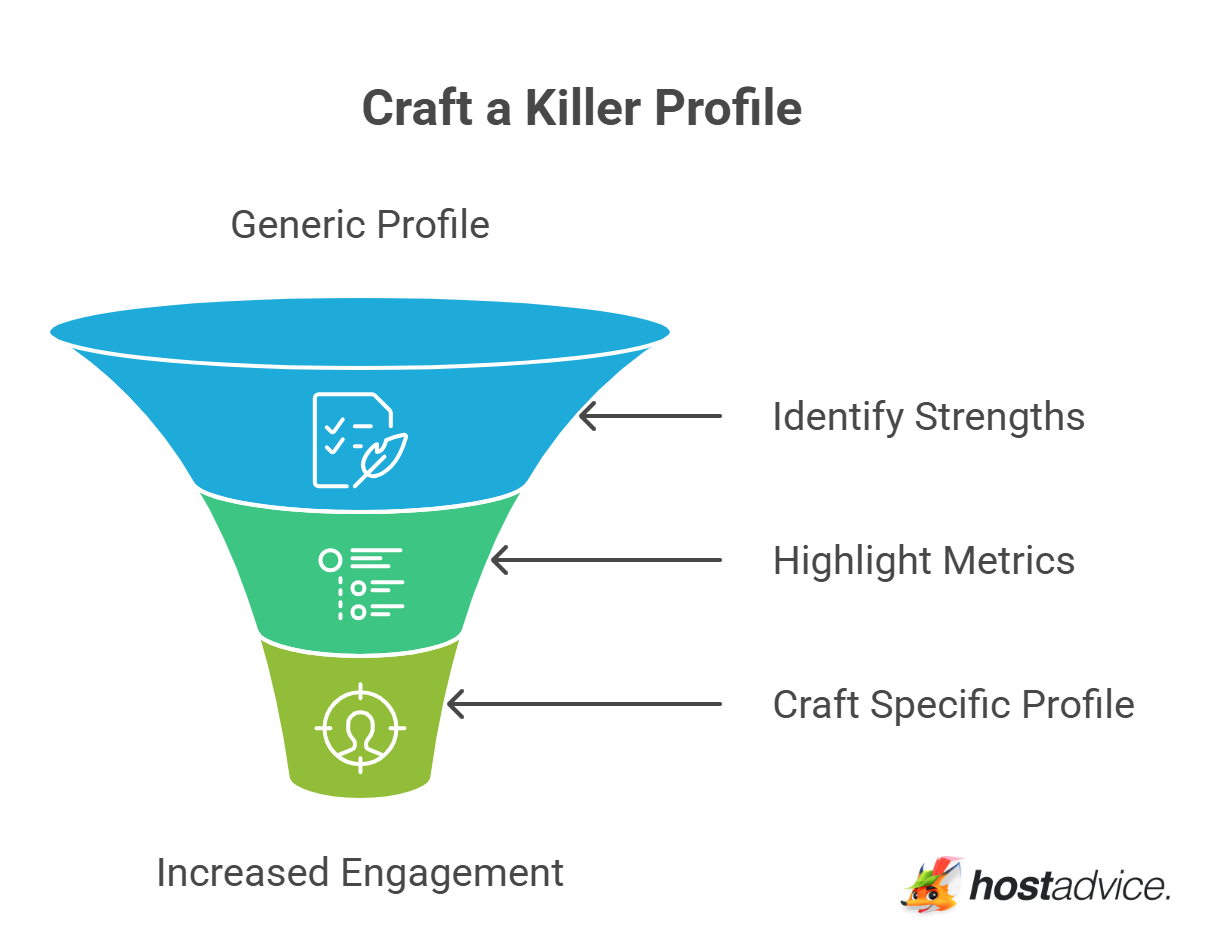 Craft a Killer Profile

Generic Profile

Identify Strengths

Highlight Metrics

Craft Specific Profile

Increased Engagement

hostadvice.